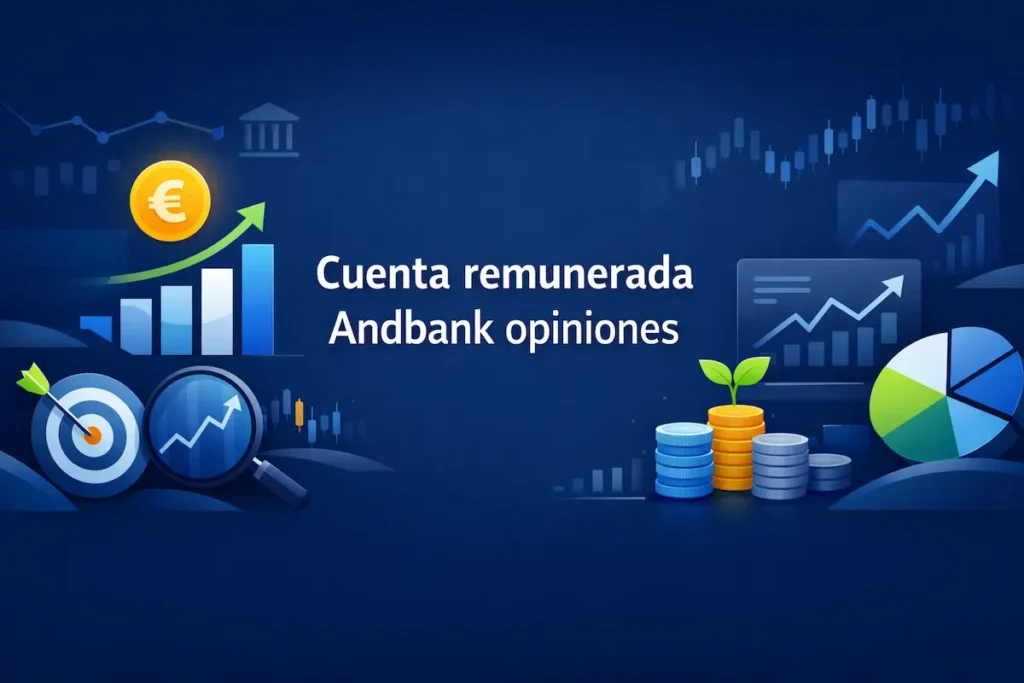 €

Cuenta remunerada Andbank opiniones